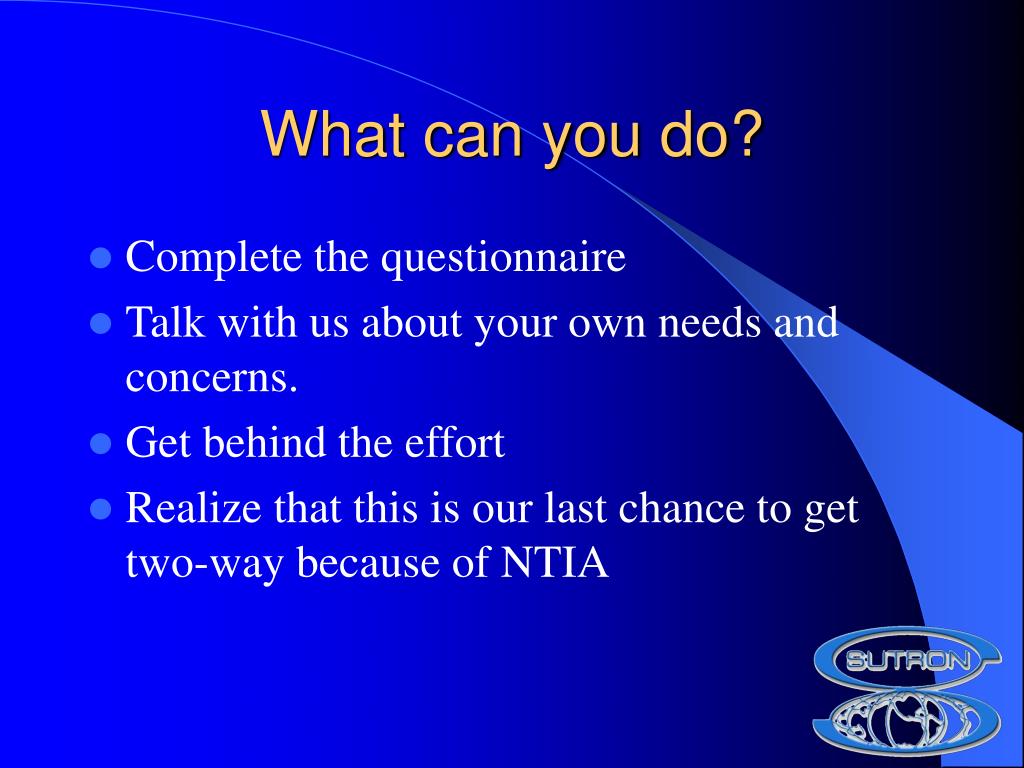 What can you do?

- Complete the questionnaire
- Talk with us about your own needs and concerns.
- Get behind the effort
- Realize that this is our last chance to get two-way because of NTIA

SUTRON